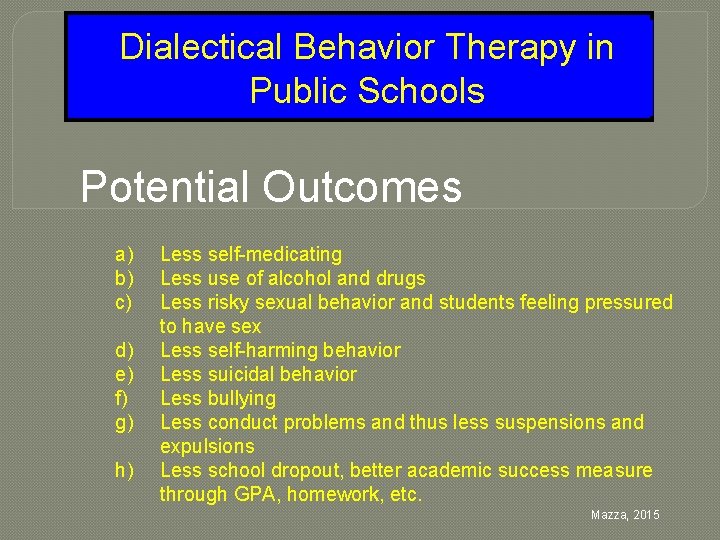 Dialectical Behavior Therapy in Public Schools

Potential Outcomes

a) Less self-medicating
b) Less use of alcohol and drugs
c) Less risky sexual behavior and students feeling pressured to have sex
d) Less self-harming behavior
e) Less suicidal behavior
f) Less bullying
g) Less conduct problems and thus less suspensions and expulsions
h) Less school dropout, better academic success measure through GPA, homework, etc.

Mazza, 2015